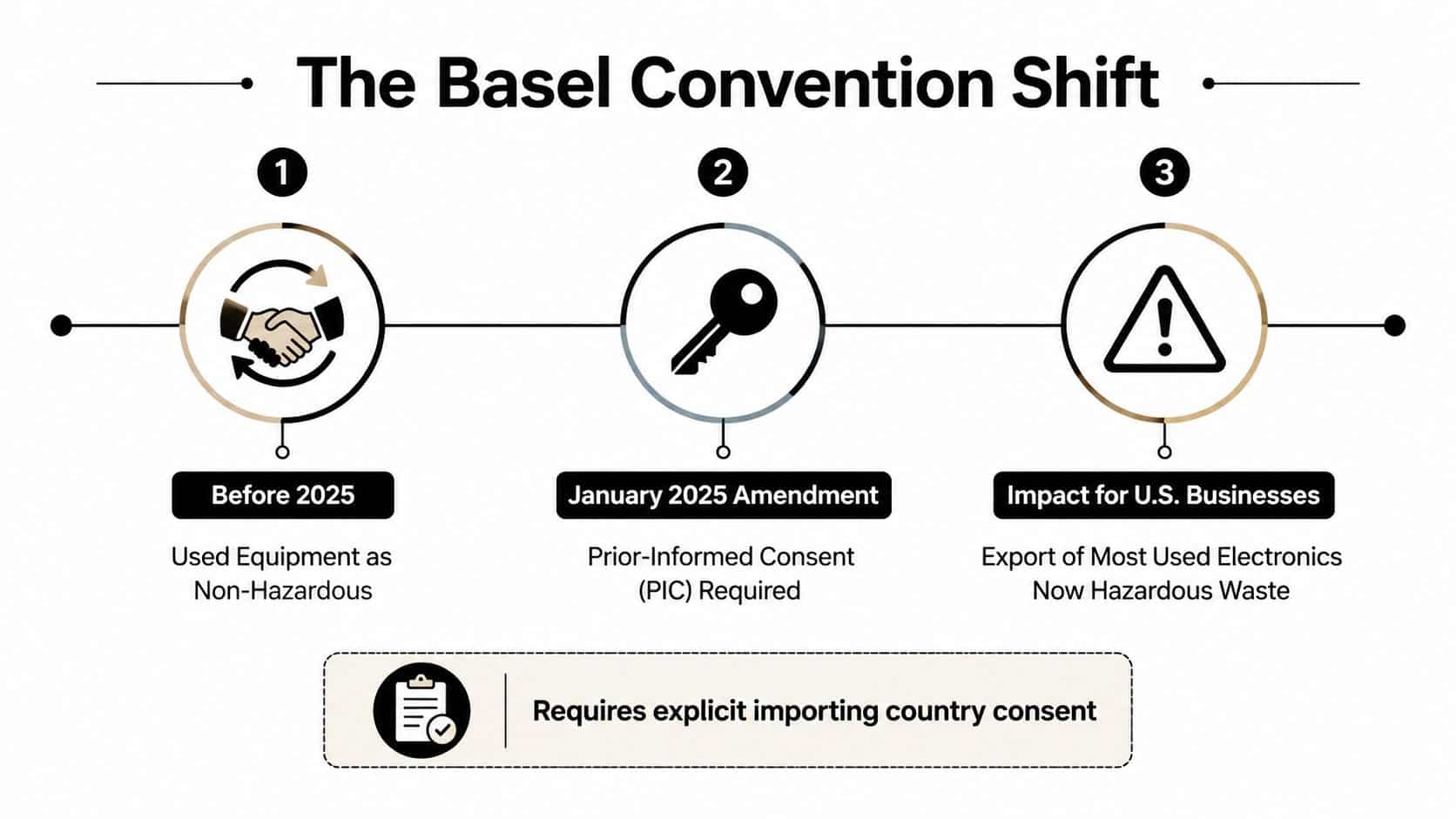 The Basel Convention Shift

1

Before 2025

Used Equipment as Non-Hazardous

2

January 2025 Amendment

Prior-Informed Consent (PIC) Required

3

Impact for U.S. Businesses

Export of Most Used Electronics Now Hazardous Waste

Requires explicit importing country consent